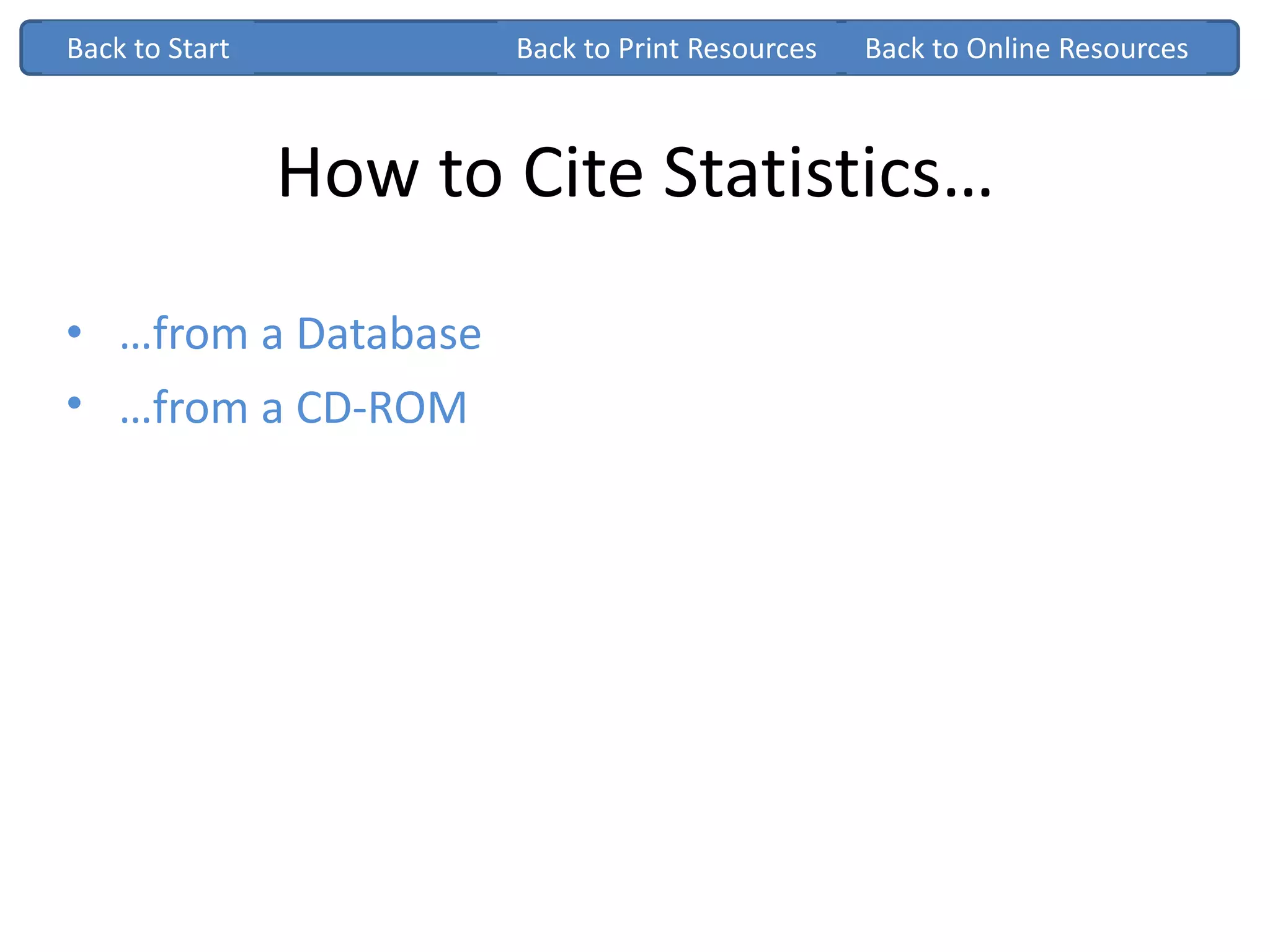 Back to Start Back to Print Resources Back to Online Resources

How to Cite Statistics…

• …from a Database
• …from a CD-ROM